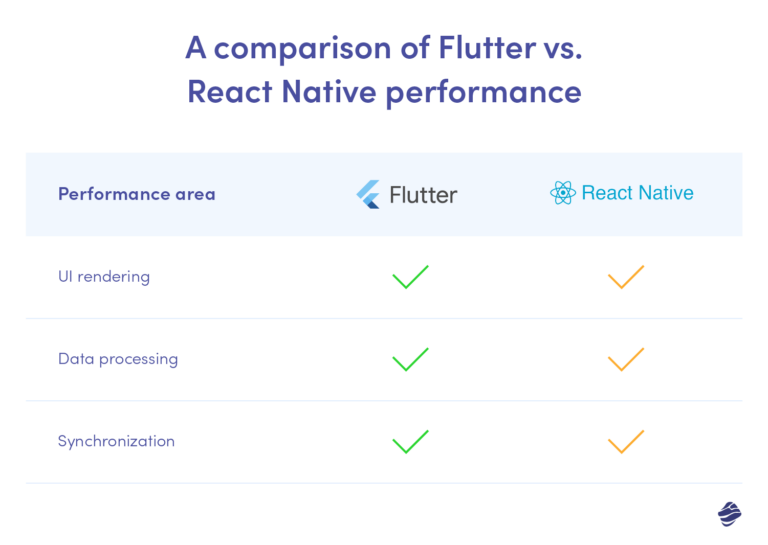 A comparison of Flutter vs. React Native performance

| Performance area | Flutter | React Native |
|---|---|---|
| UI rendering | ✓ | ✓ |
| Data processing | ✓ | ✓ |
| Synchronization | ✓ | ✓ |